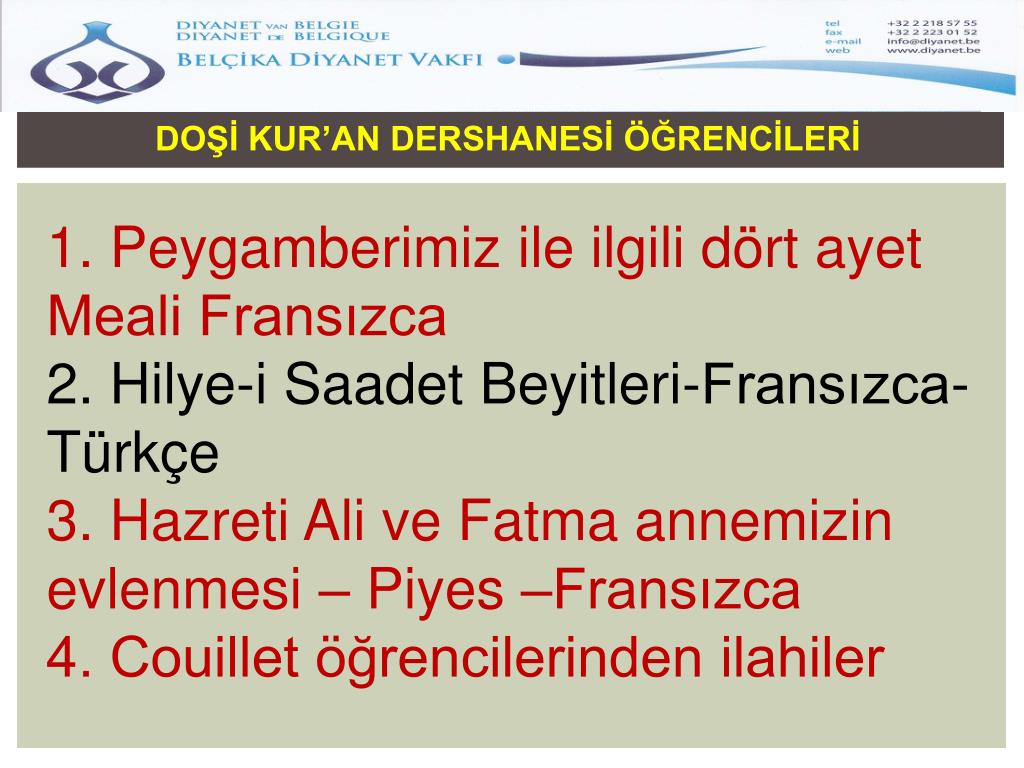 DIYANET VAN BELGIE
DIYANET DE BELGIQUE
BELÇİKA DİYANET VAKFI

tel +32 2 218 57 55
fax +32 2 223 01 52
e-mail info@diyanet.be
web www.diyanet.be

DOŞİ KUR'AN DERSHANESİ ÖĞRENCİLERİ

1. Peygamberimiz ile ilgili dört ayet Meali Fransızca
2. Hilye-i Saadet Beyitleri-Fransızca-Türkçe
3. Hazreti Ali ve Fatma annemizin evlenmesi – Piyes –Fransızca
4. Couillet öğrencilerinden ilahiler